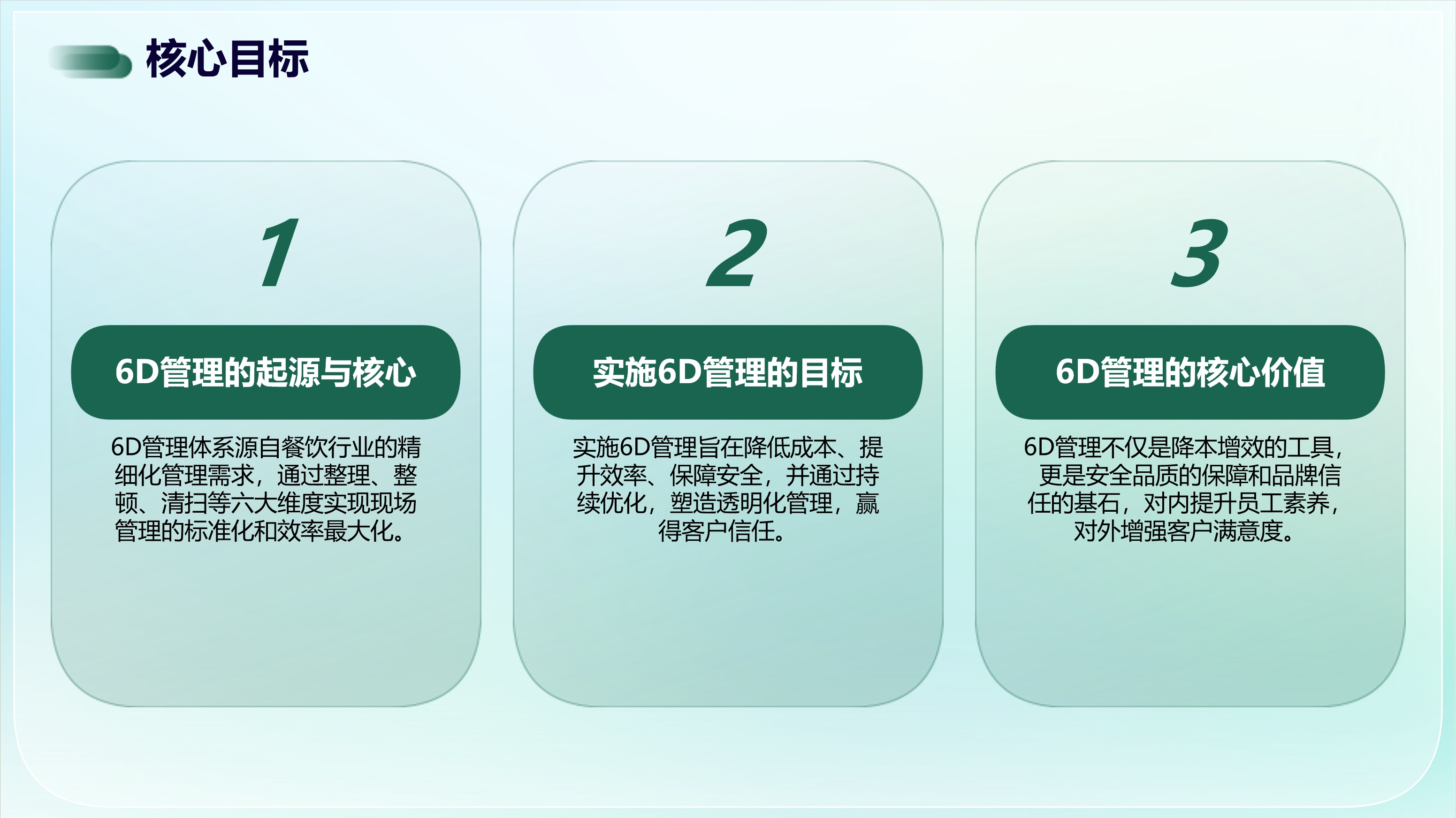 核心目标

1

6D管理的起源与核心

6D管理体系源自餐饮行业的精细化管理需求，通过整理、整顿、清扫等六大维度实现现场管理的标准化和效率最大化。

2

实施6D管理的目标

实施6D管理旨在降低成本、提升效率、保障安全，并通过持续优化，塑造透明化管理，赢得客户信任。

3

6D管理的核心价值

6D管理不仅是降本增效的工具，更是安全品质的保障和品牌信任的基石，对内提升员工素养，对外增强客户满意度。